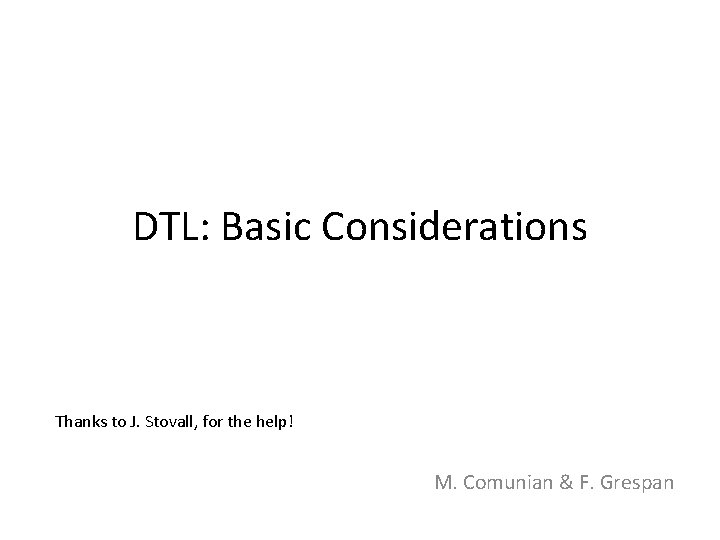 DTL: Basic Considerations

Thanks to J. Stovall, for the help!

M. Comunian & F. Grespan